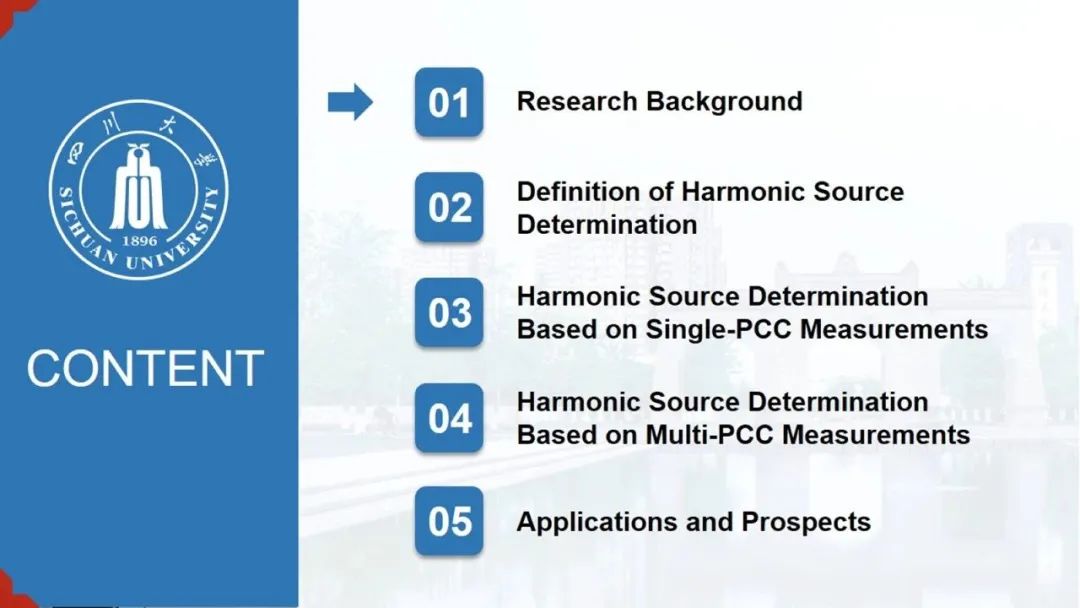 四川大学
SICHUAN UNIVERSITY
1896

CONTENT

01 Research Background

02 Definition of Harmonic Source Determination

03 Harmonic Source Determination Based on Single-PCC Measurements

04 Harmonic Source Determination Based on Multi-PCC Measurements

05 Applications and Prospects